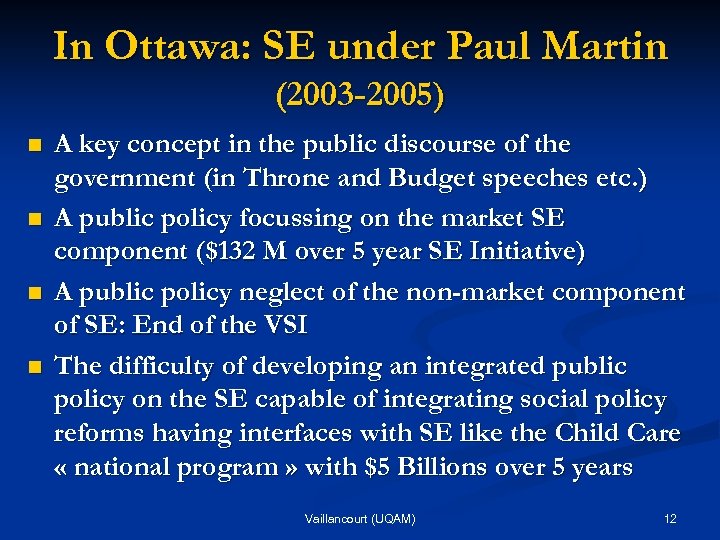 In Ottawa: SE under Paul Martin (2003-2005)

- A key concept in the public discourse of the government (in Throne and Budget speeches etc.)
- A public policy focussing on the market SE component (\$132 M over 5 year SE Initiative)
- A public policy neglect of the non-market component of SE: End of the VSI
- The difficulty of developing an integrated public policy on the SE capable of integrating social policy reforms having interfaces with SE like the Child Care « national program » with \$5 Billions over 5 years

Vaillancourt (UQAM)

12